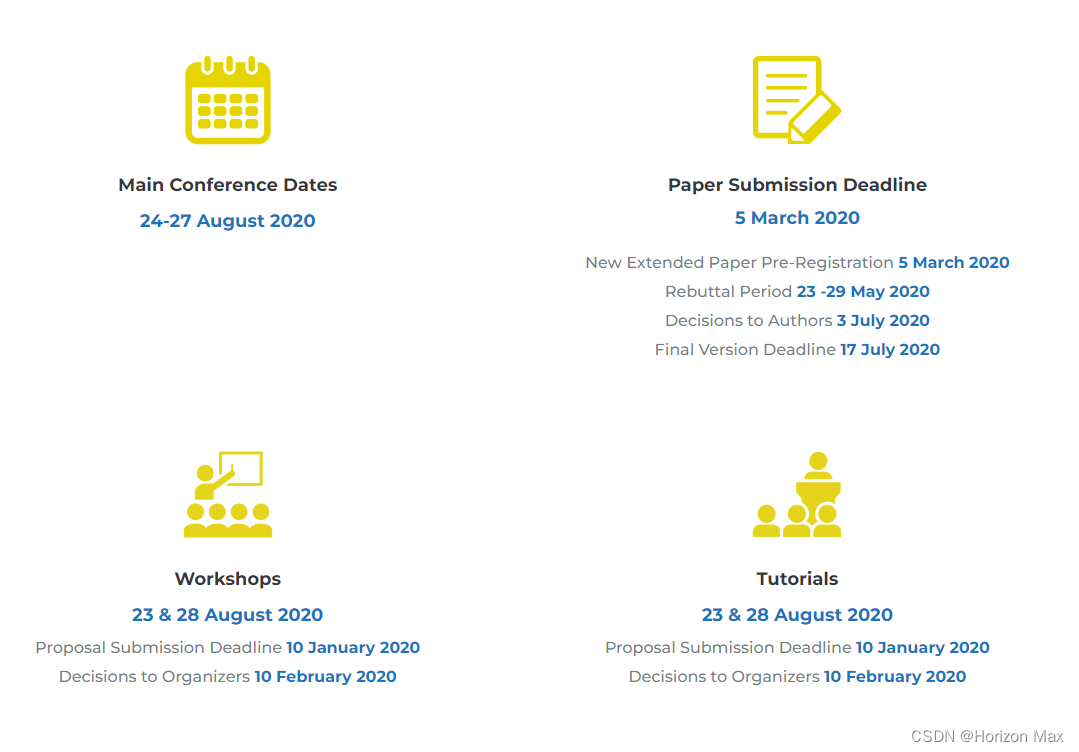 Main Conference Dates
24-27 August 2020

Paper Submission Deadline
5 March 2020

New Extended Paper Pre-Registration 5 March 2020
Rebuttal Period 23 -29 May 2020
Decisions to Authors 3 July 2020
Final Version Deadline 17 July 2020

Workshops
23 & 28 August 2020
Proposal Submission Deadline 10 January 2020
Decisions to Organizers 10 February 2020

Tutorials
23 & 28 August 2020
Proposal Submission Deadline 10 January 2020
Decisions to Organizers 10 February 2020

CSDN @Horizon Max